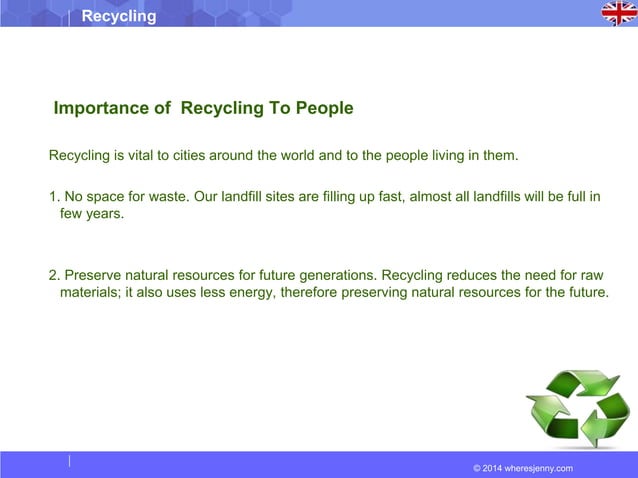 Recycling

Importance of Recycling To People

Recycling is vital to cities around the world and to the people living in them.

1. No space for waste. Our landfill sites are filling up fast, almost all landfills will be full in few years.

2. Preserve natural resources for future generations. Recycling reduces the need for raw materials; it also uses less energy, therefore preserving natural resources for the future.

© 2014 wheresjenny.com